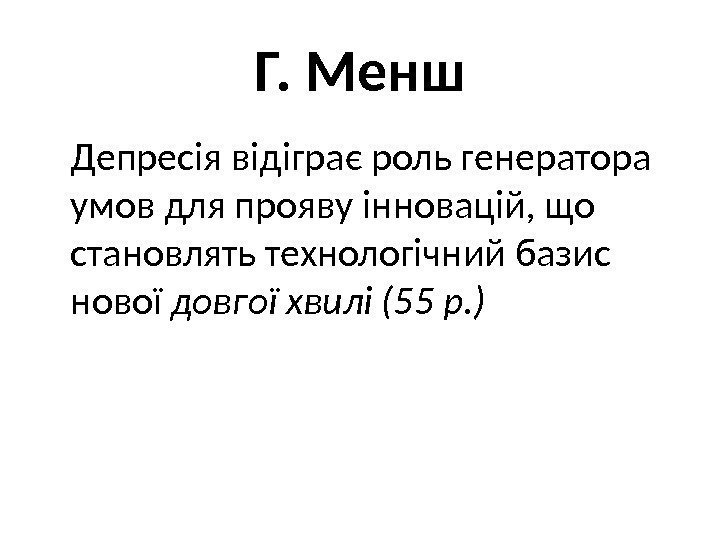 Г. Менш

Депресія відіграє роль генератора умов для прояву інновацій, що становлять технологічний базис нової довгої хвилі (55 р.)